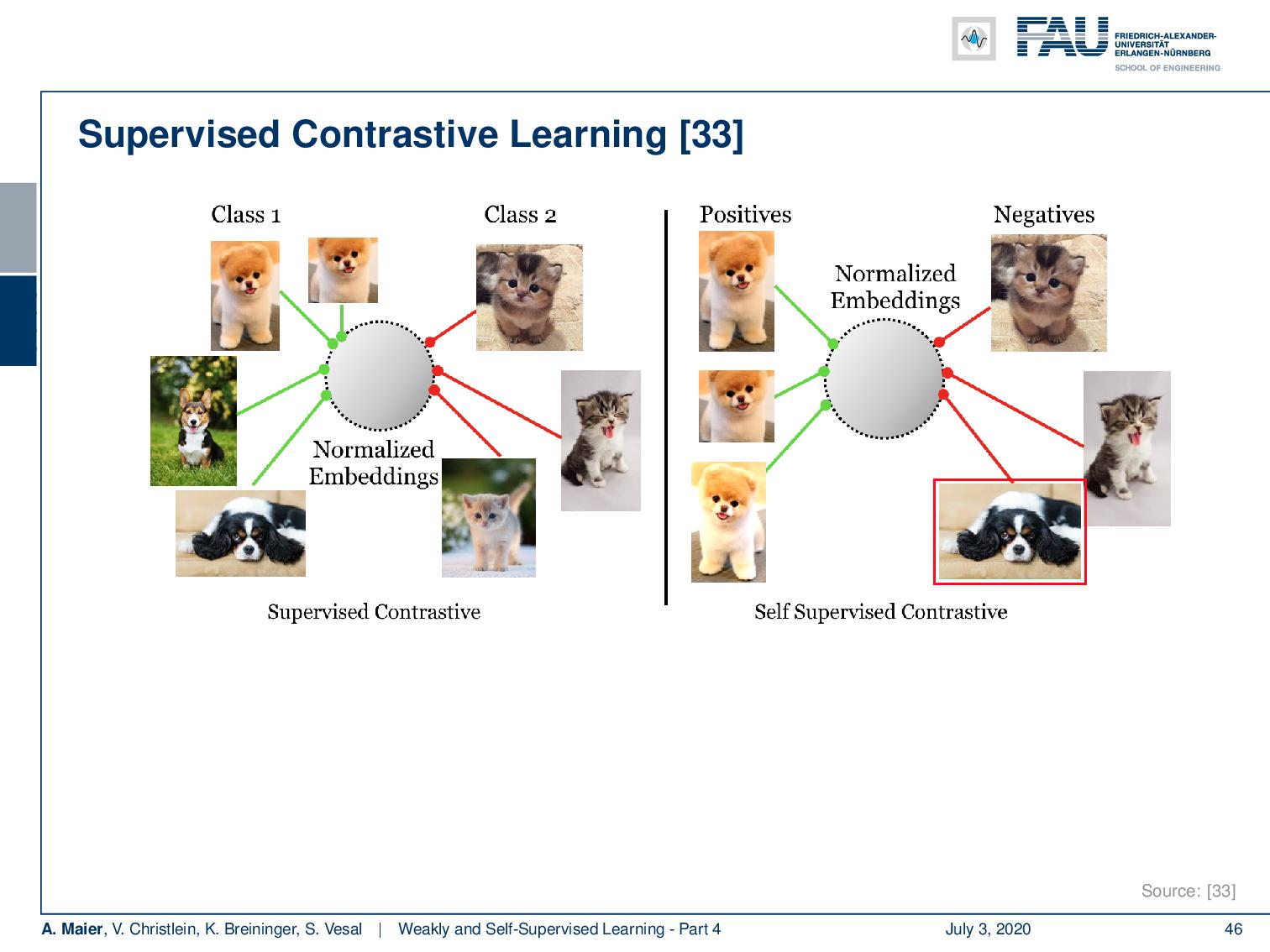 FAU FRIEDRICH-ALEXANDER-UNIVERSITÄT ERLANGEN-NÜRNBERG
SCHOOL OF ENGINEERING

Supervised Contrastive Learning [33]

Class 1

Class 2

Normalized Embeddings

Supervised Contrastive

Positives

Negatives

Normalized Embeddings

Self Supervised Contrastive

Source: [33]

A. Maier, V. Christlein, K. Breininger, S. Vesal | Weakly and Self-Supervised Learning - Part 4 July 3, 2020 46